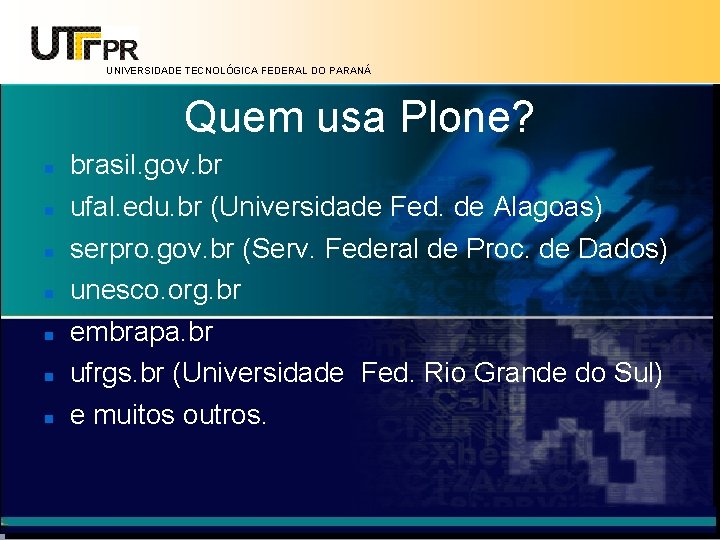 UTFPR
UNIVERSIDADE TECNOLÓGICA FEDERAL DO PARANÁ

Quem usa Plone?

- brasil.gov.br
- ufal.edu.br (Universidade Fed. de Alagoas)
- serpro.gov.br (Serv. Federal de Proc. de Dados)
- unesco.org.br
- embrapa.br
- ufrgs.br (Universidade Fed. Rio Grande do Sul)
- e muitos outros.